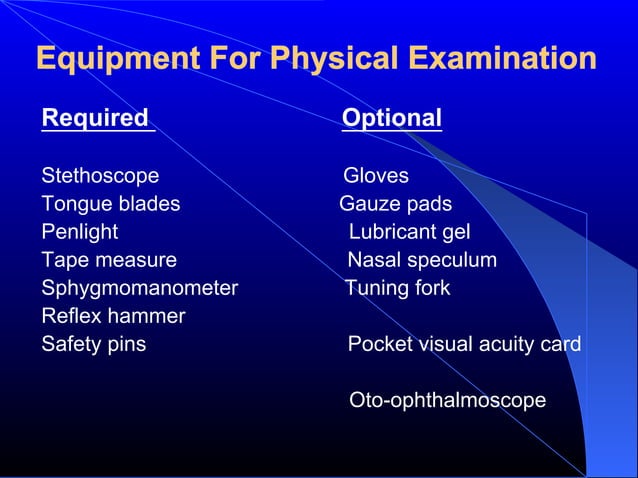 Equipment For Physical Examination

Required

Stethoscope
Tongue blades
Penlight
Tape measure
Sphygmomanometer
Reflex hammer
Safety pins

Optional

Gloves
Gauze pads
Lubricant gel
Nasal speculum
Tuning fork

Pocket visual acuity card

Oto-ophthalmoscope